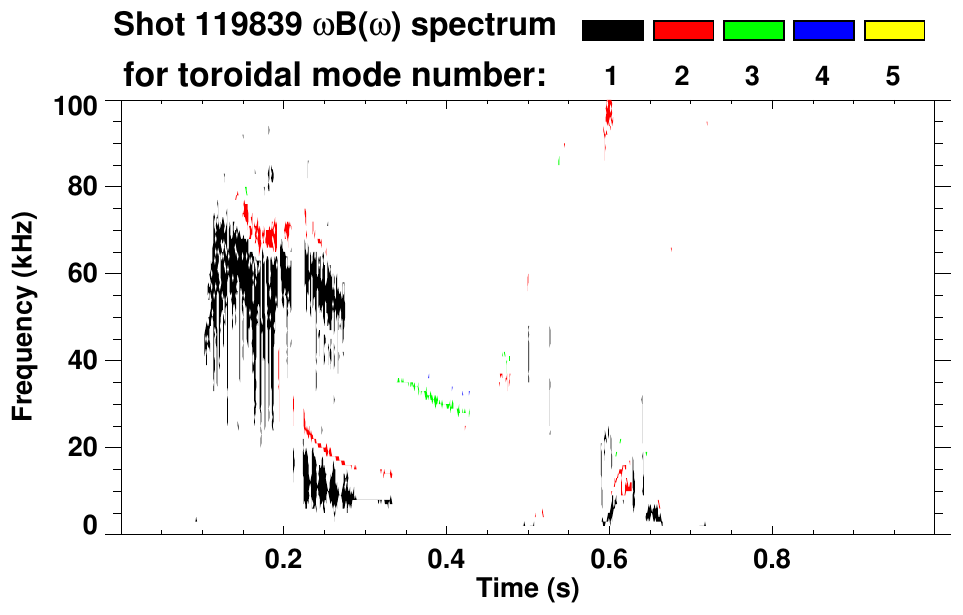 Shot 119839 $\omega B(\omega)$ spectrum
for toroidal mode number: 1 2 3 4 5

100
80
60
40
20
0
Frequency (kHz)

0.2 0.4 0.6 0.8
Time (s)